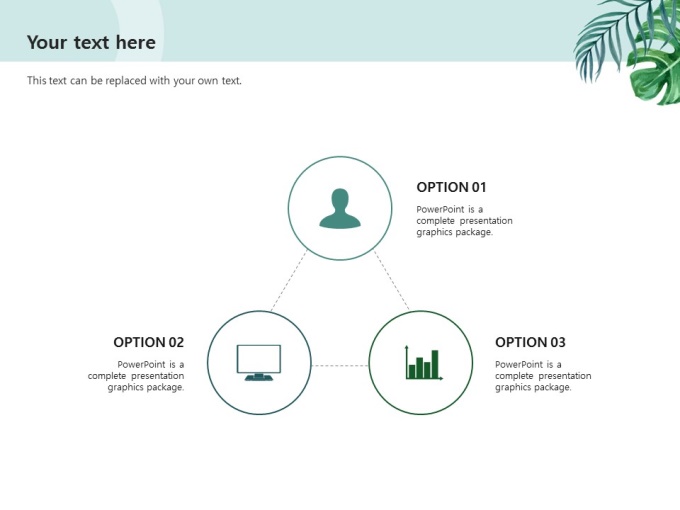 Your text here

This text can be replaced with your own text.

OPTION 01

PowerPoint is a complete presentation graphics package.

OPTION 02

PowerPoint is a complete presentation graphics package.

OPTION 03

PowerPoint is a complete presentation graphics package.